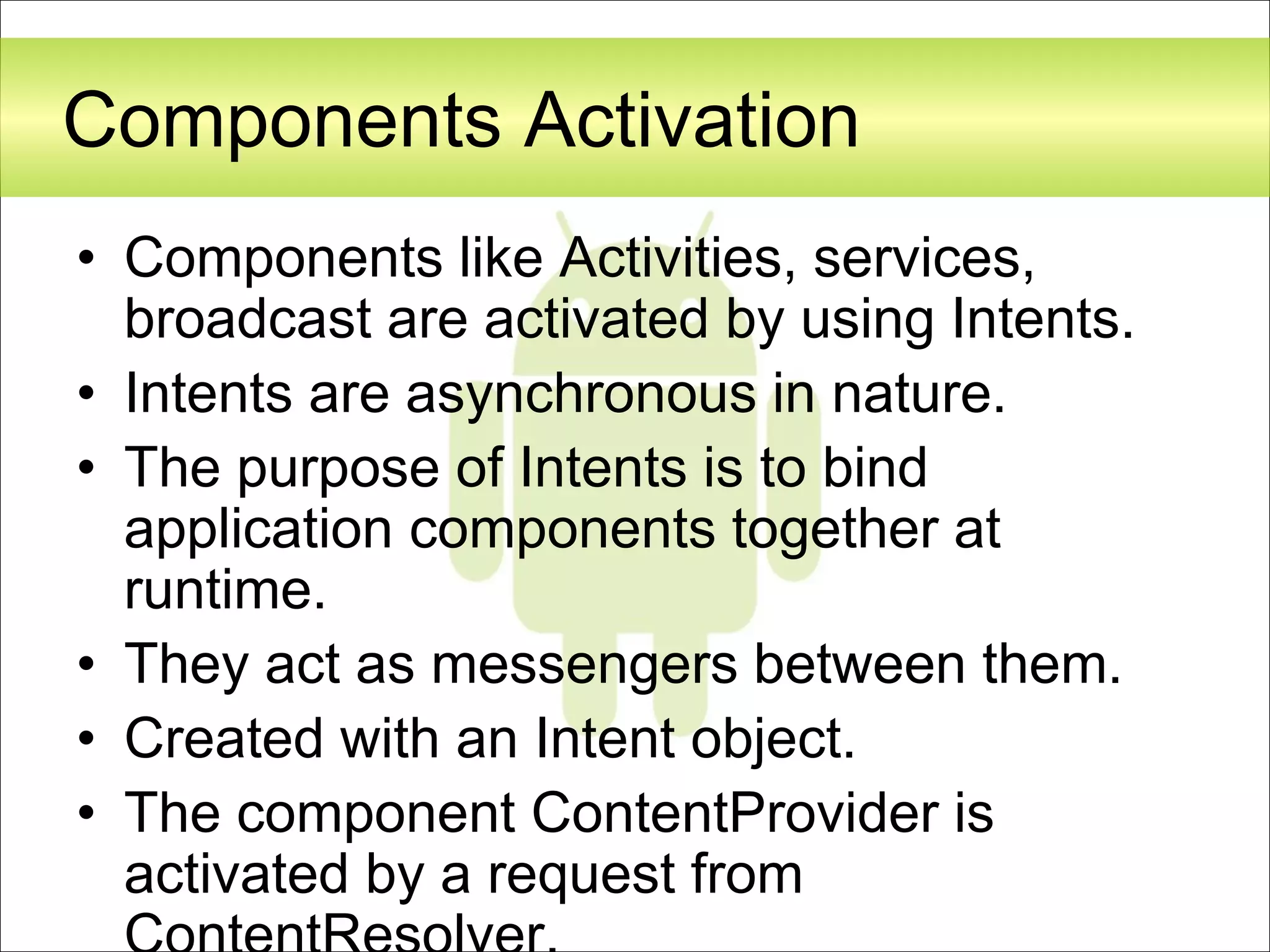 Components Activation

• Components like Activities, services, broadcast are activated by using Intents.
• Intents are asynchronous in nature.
• The purpose of Intents is to bind application components together at runtime.
• They act as messengers between them.
• Created with an Intent object.
• The component ContentProvider is activated by a request from ContentResolver.